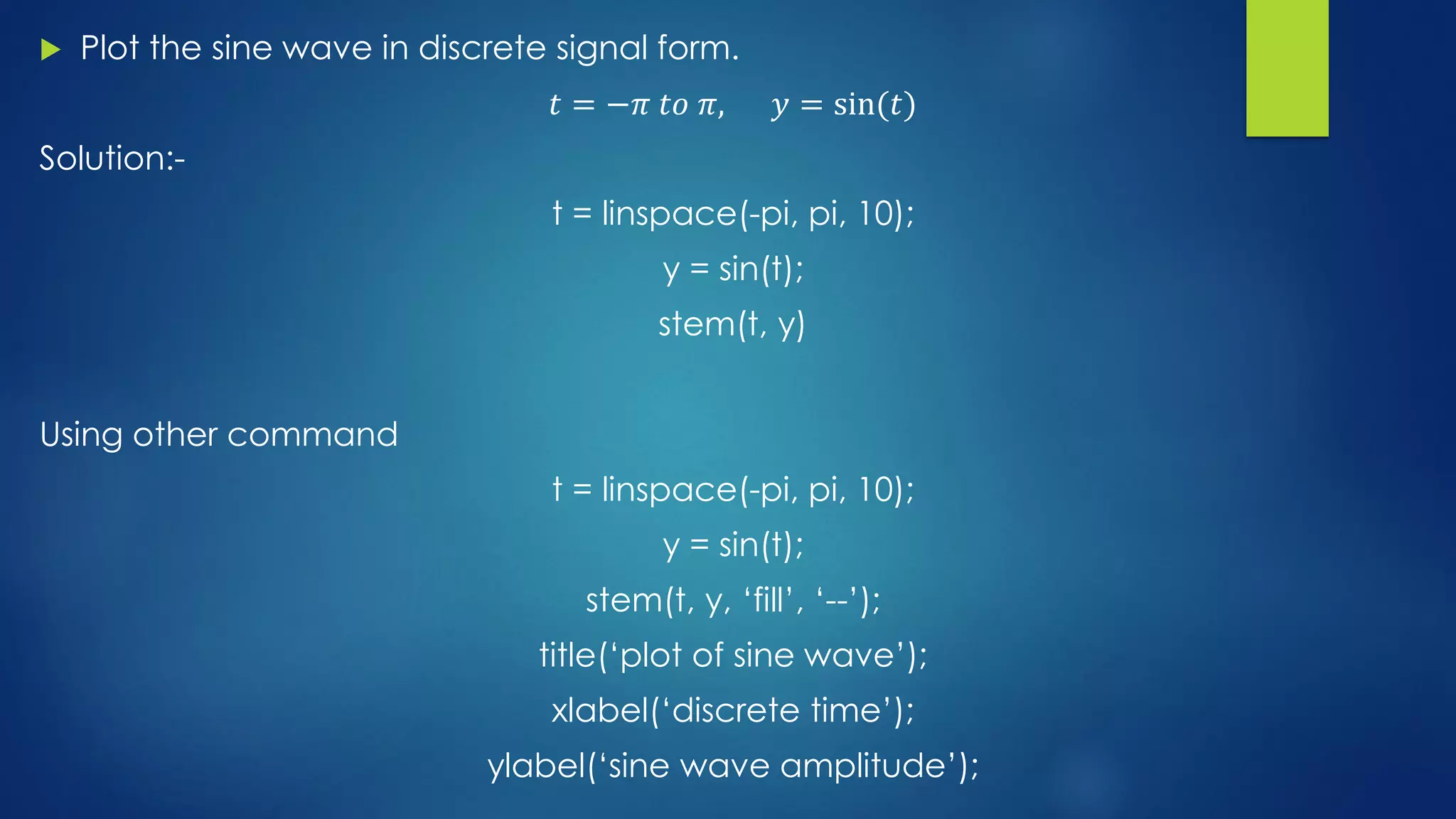 Plot the sine wave in discrete signal form.

$t = -\pi \ to \ \pi, \quad y = \sin(t)$

Solution:-

t = linspace(-pi, pi, 10);
y = sin(t);
stem(t, y)

Using other command

t = linspace(-pi, pi, 10);
y = sin(t);
stem(t, y, ‘fill’, ‘--’);
title(‘plot of sine wave’);
xlabel(‘discrete time’);
ylabel(‘sine wave amplitude’);